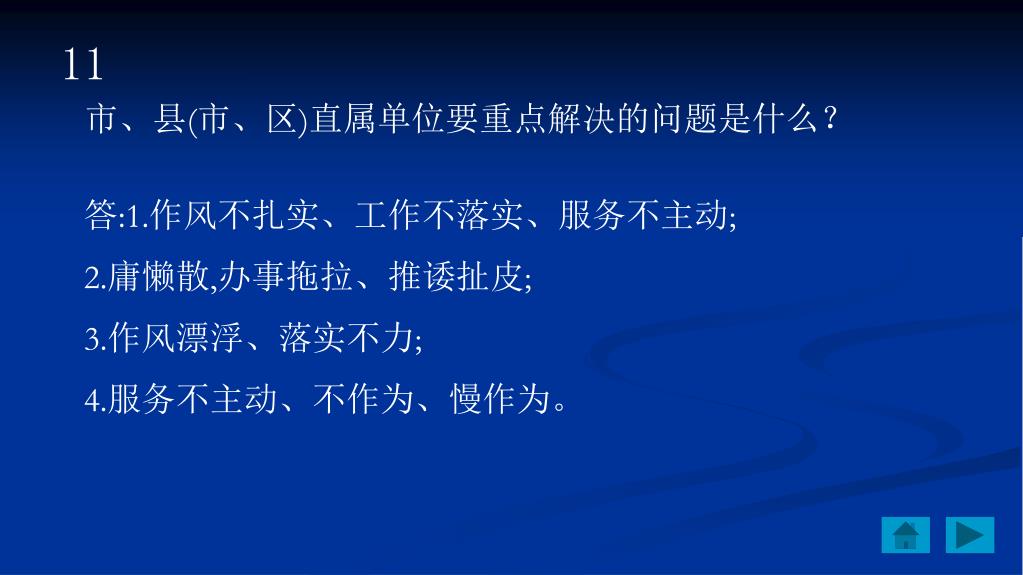 11

市、县(市、区)直属单位要重点解决的问题是什么？

答:1.作风不扎实、工作不落实、服务不主动;

2.庸懒散,办事拖拉、推诿扯皮;

3.作风漂浮、落实不力;

4.服务不主动、不作为、慢作为。